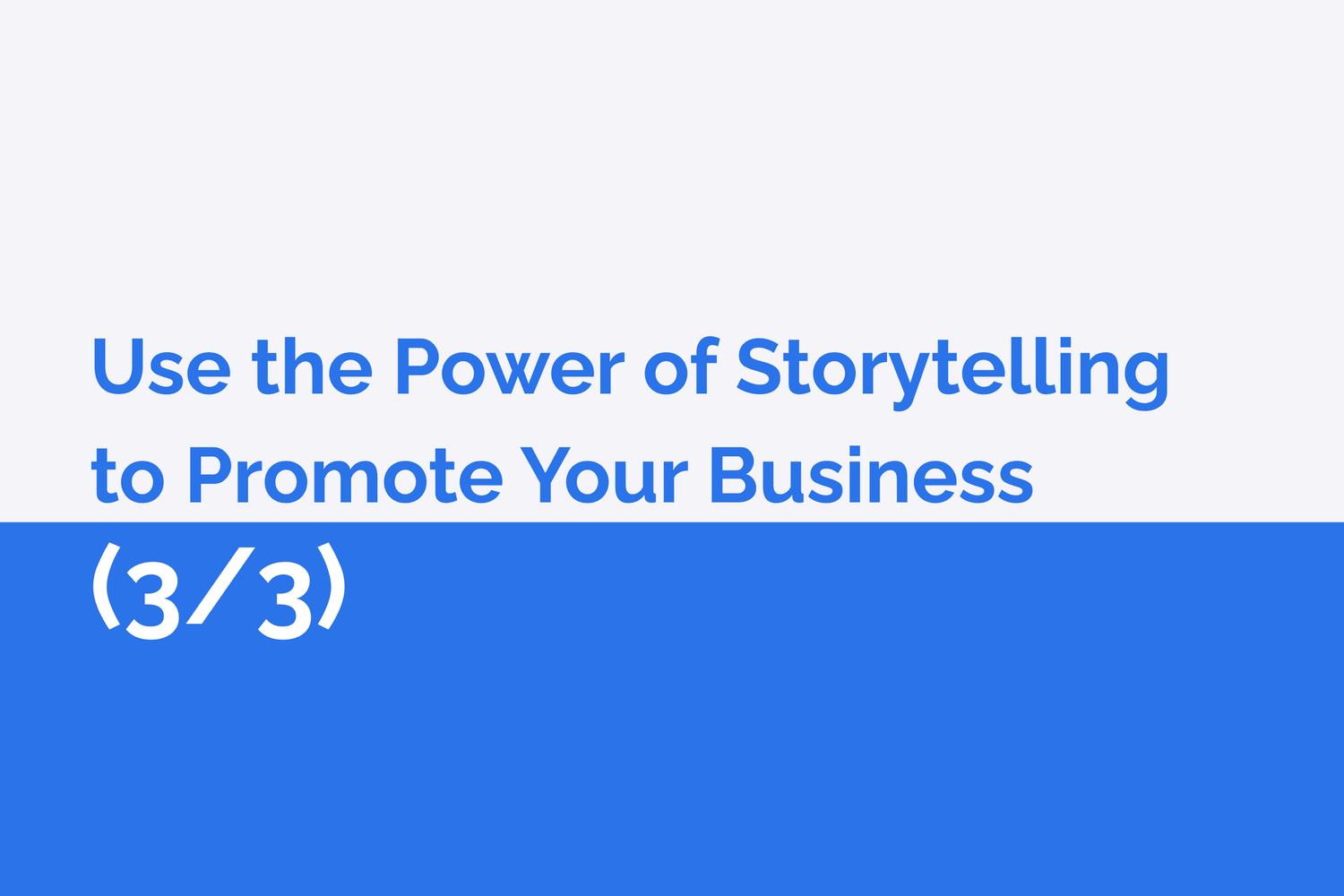 Use the Power of Storytelling to Promote Your Business (3/3)